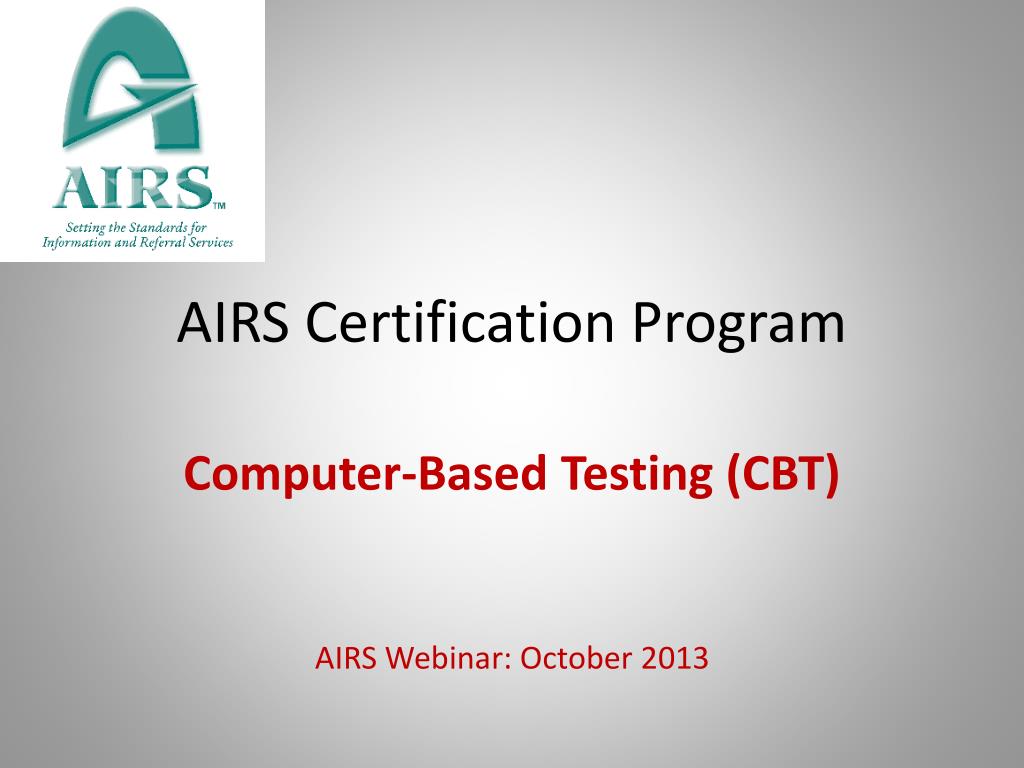 AIRS™
Setting the Standards for Information and Referral Services

AIRS Certification Program

Computer-Based Testing (CBT)

AIRS Webinar: October 2013